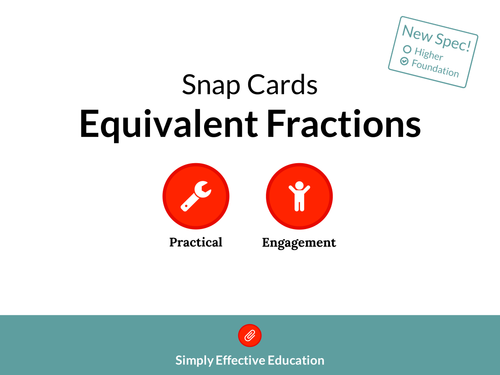 New Spec!
Higher
Foundation

Snap Cards
Equivalent Fractions

Practical
Engagement

Simply Effective Education